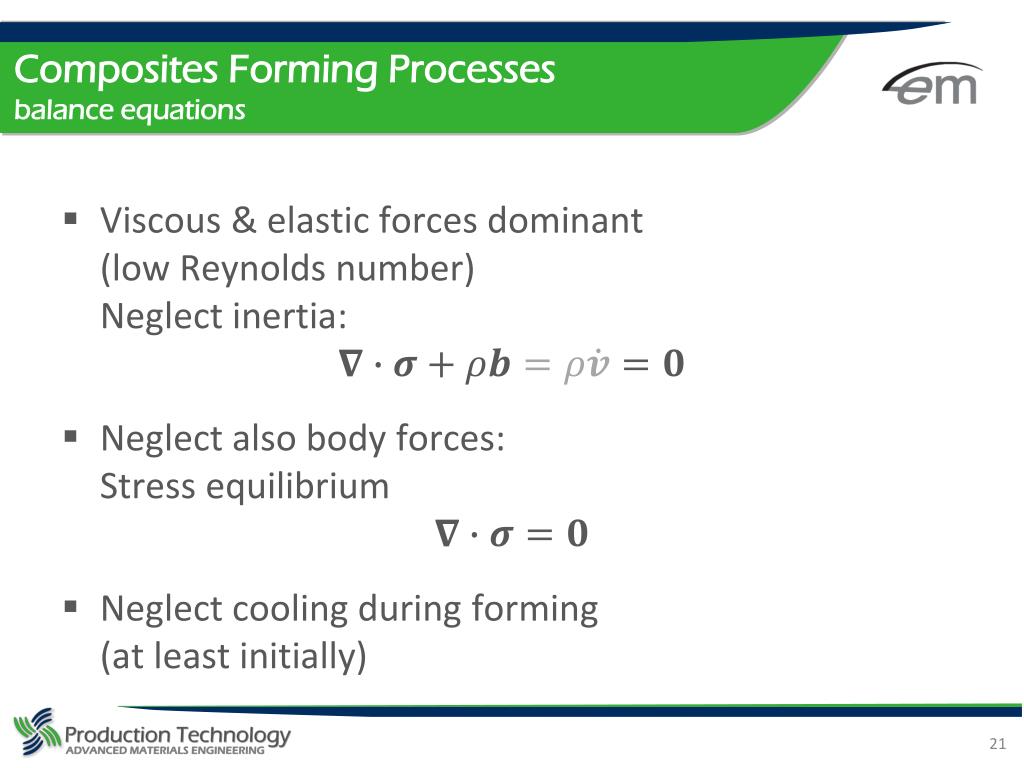 Composites Forming Processes
balance equations

em

▪ Viscous & elastic forces dominant (low Reynolds number)
Neglect inertia:
$\boldsymbol{\nabla} \cdot \boldsymbol{\sigma} + \rho \boldsymbol{b} = \rho \dot{\boldsymbol{v}} = \boldsymbol{0}$

▪ Neglect also body forces:
Stress equilibrium
$\boldsymbol{\nabla} \cdot \boldsymbol{\sigma} = \boldsymbol{0}$

▪ Neglect cooling during forming (at least initially)

Production Technology
ADVANCED MATERIALS ENGINEERING

21